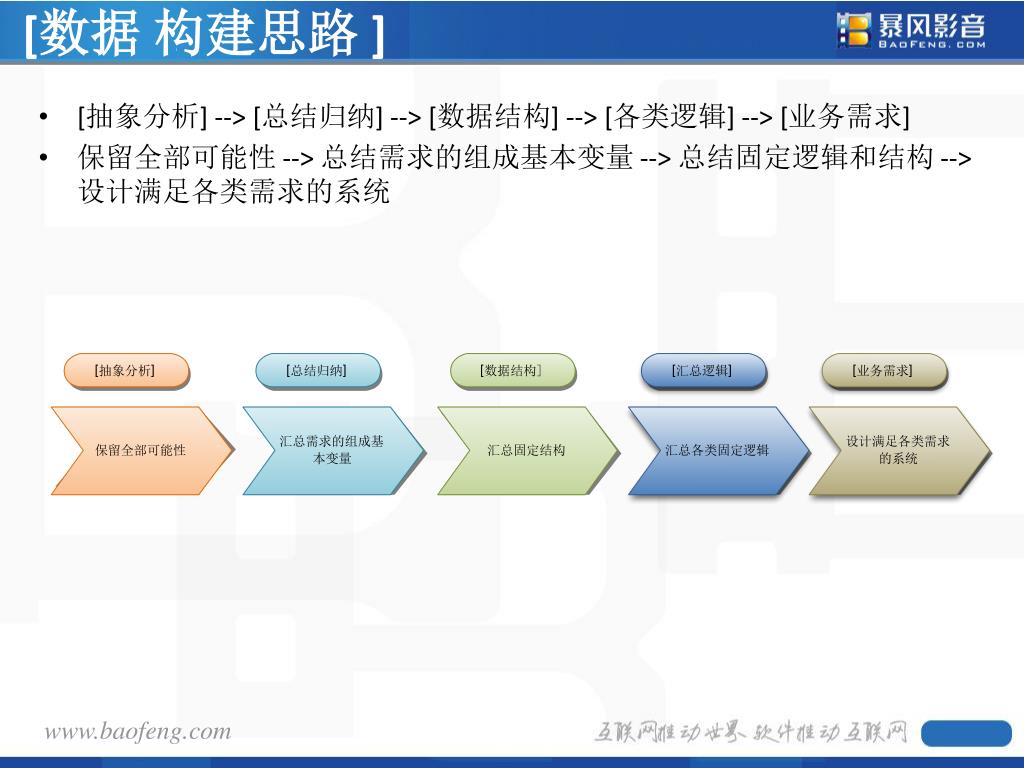 [数据 构建思路 ]

暴风影音
BAOFENG.COM

• [抽象分析] --> [总结归纳] --> [数据结构] --> [各类逻辑] --> [业务需求]
• 保留全部可能性 --> 总结需求的组成基本变量 --> 总结固定逻辑和结构 --> 设计满足各类需求的系统

[抽象分析]
[总结归纳]
[数据结构]
[汇总逻辑]
[业务需求]

保留全部可能性
汇总需求的组成基本变量
汇总固定结构
汇总各类固定逻辑
设计满足各类需求的系统

www.baofeng.com
互联网推动世界 软件推动互联网